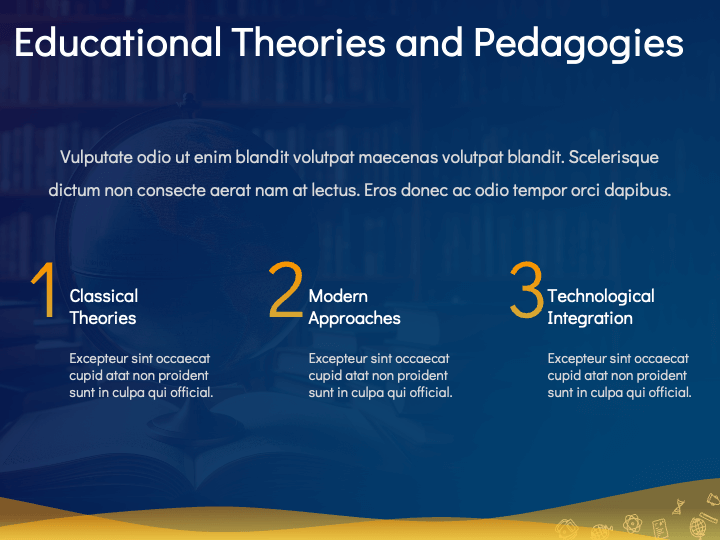 Educational Theories and Pedagogies

Vulputate odio ut enim blandit volutpat maecenas volutpat blandit. Scelerisque dictum non consecte aerat nam at lectus. Eros donec ac odio tempor orci dapibus.

1 Classical Theories

Excepteur sint occaecat cupid atat non proident sunt in culpa qui official.

2 Modern Approaches

Excepteur sint occaecat cupid atat non proident sunt in culpa qui official.

3 Technological Integration

Excepteur sint occaecat cupid atat non proident sunt in culpa qui official.